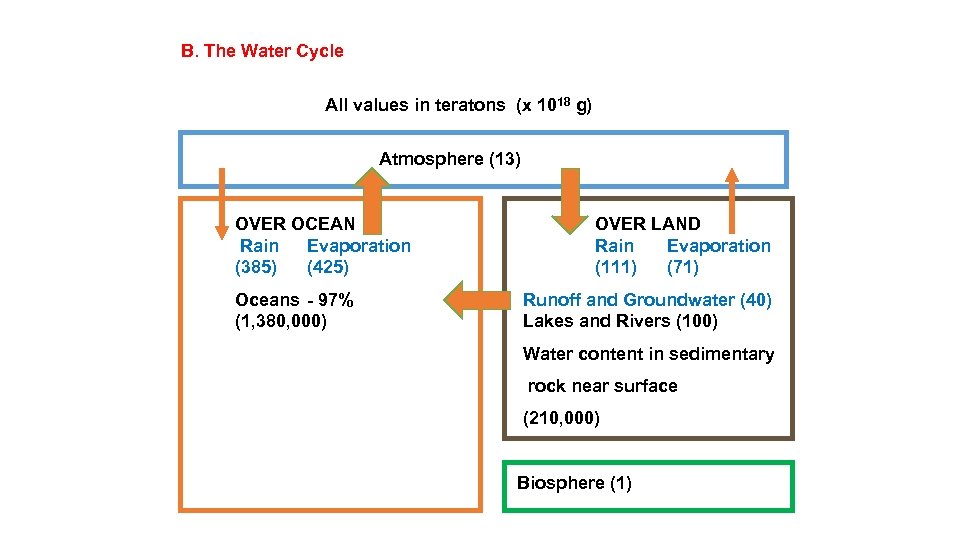 B. The Water Cycle

All values in teratons (x $10^{18}$ g)

Atmosphere (13)

OVER OCEAN
Rain (385)
Evaporation (425)

Oceans - 97%
(1,380,000)

OVER LAND
Rain (111)
Evaporation (71)

Runoff and Groundwater (40)
Lakes and Rivers (100)

Water content in sedimentary rock near surface

(210,000)

Biosphere (1)